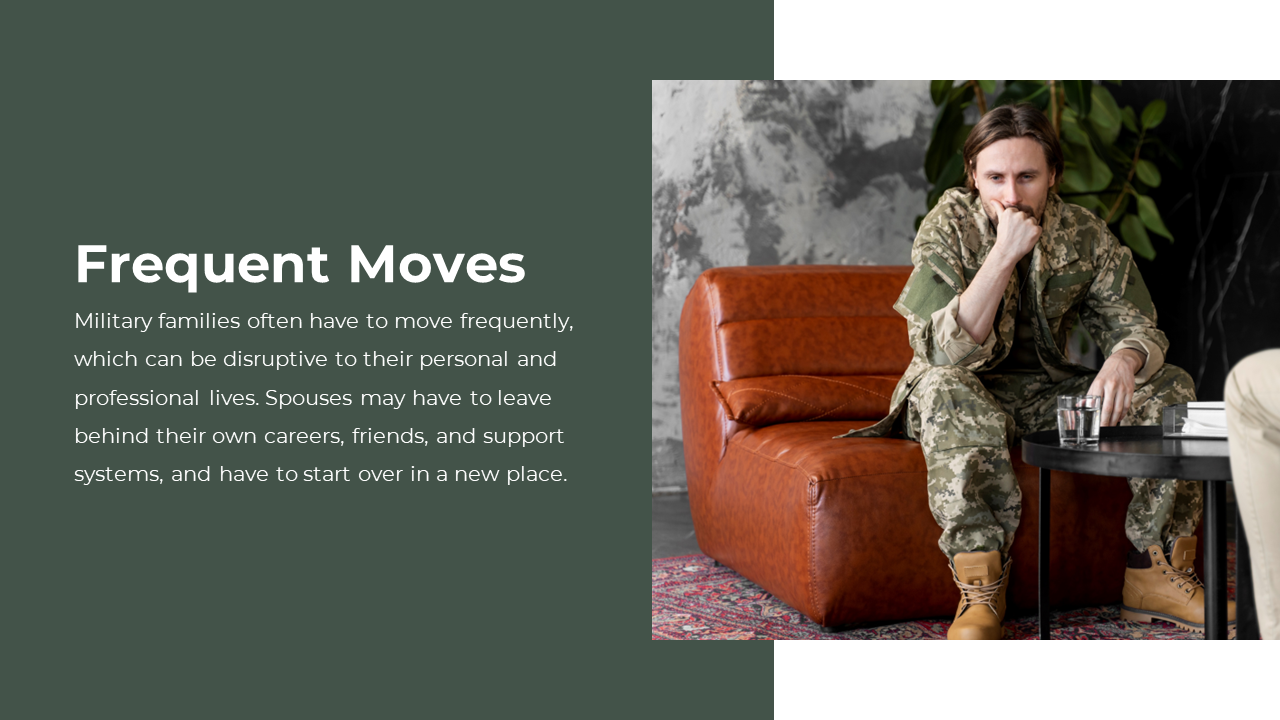 Frequent Moves

Military families often have to move frequently, which can be disruptive to their personal and professional lives. Spouses may have to leave behind their own careers, friends, and support systems, and have to start over in a new place.